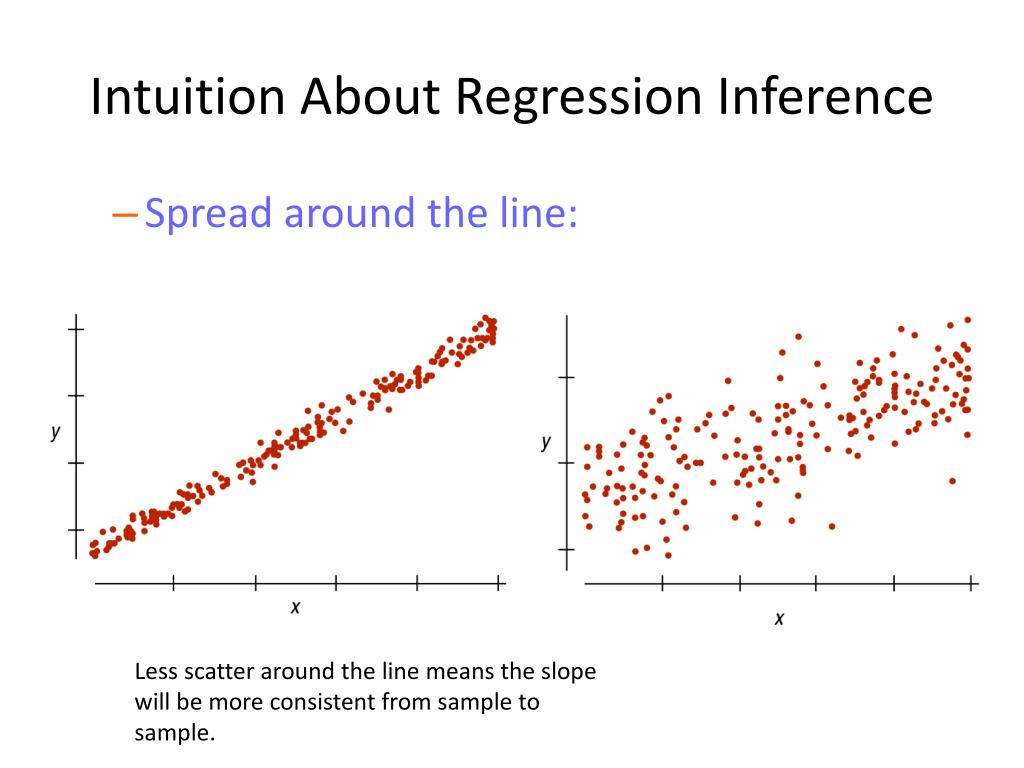 Intuition About Regression Inference

– Spread around the line:

y

x

y

x

Less scatter around the line means the slope will be more consistent from sample to sample.